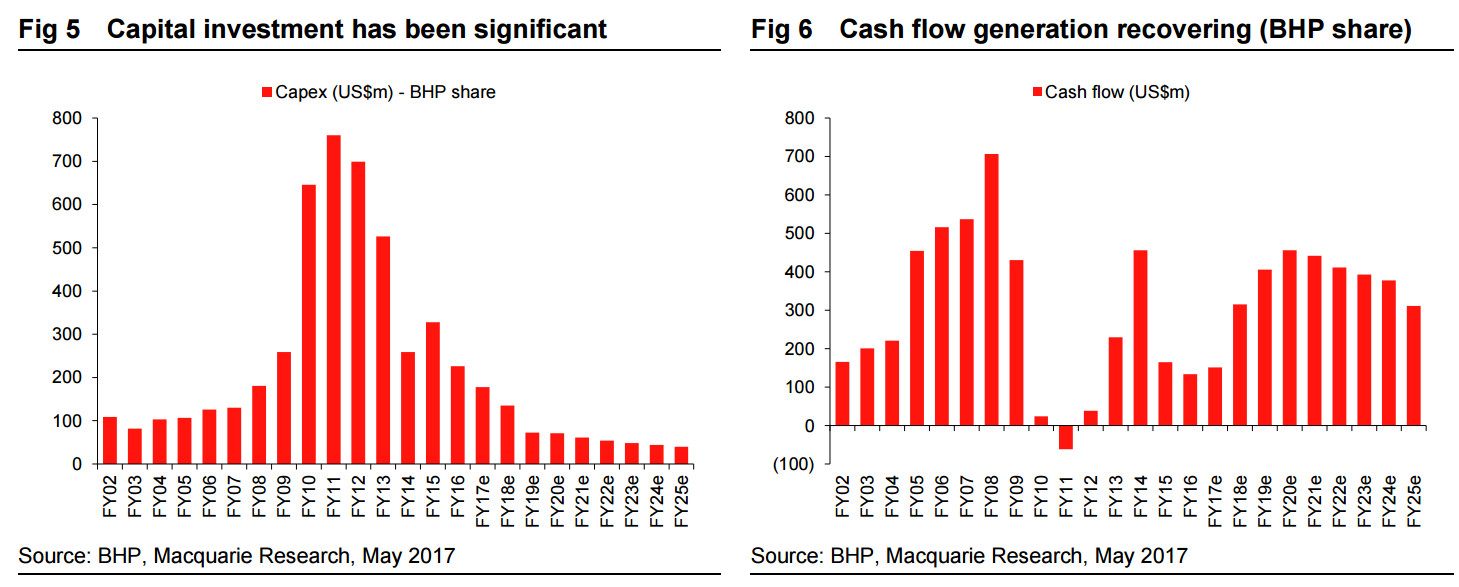 Fig 5 Capital investment has been significant

Capex (US$m) - BHP share

800
700
600
500
400
300
200
100
0

FY02 FY03 FY04 FY05 FY06 FY07 FY08 FY09 FY10 FY11 FY12 FY13 FY14 FY15 FY16 FY17e FY18e FY19e FY20e FY21e FY22e FY23e FY24e FY25e

Source: BHP, Macquarie Research, May 2017

Fig 6 Cash flow generation recovering (BHP share)

Cash flow (US$m)

800
700
600
500
400
300
200
100
0
(100)

FY02 FY03 FY04 FY05 FY06 FY07 FY08 FY09 FY10 FY11 FY12 FY13 FY14 FY15 FY16 FY17e FY18e FY19e FY20e FY21e FY22e FY23e FY24e FY25e

Source: BHP, Macquarie Research, May 2017